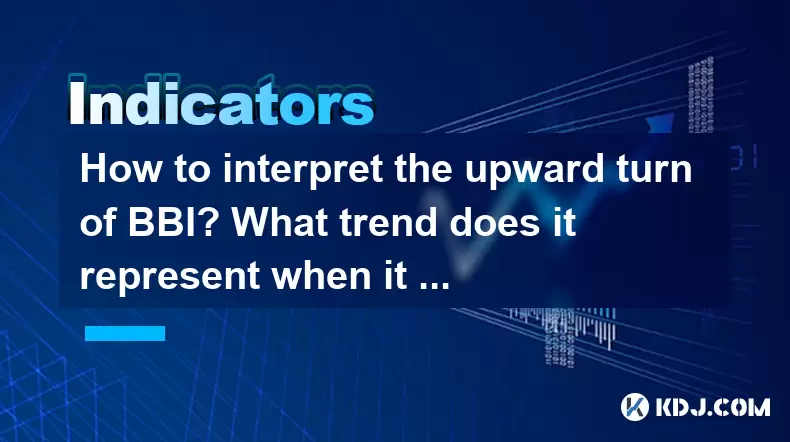 Indicators

How to interpret the upward turn of BBI? What trend does it represent when it ...

KDJ.COM